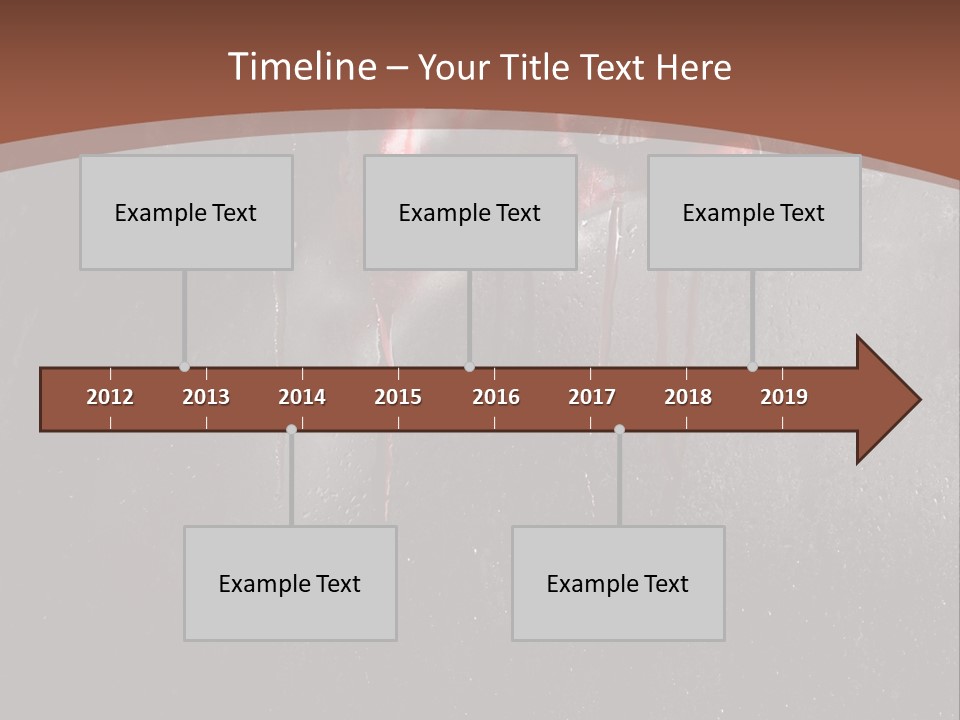 Timeline – Your Title Text Here

Example Text

Example Text

Example Text

2012 2013 2014 2015 2016 2017 2018 2019

Example Text

Example Text